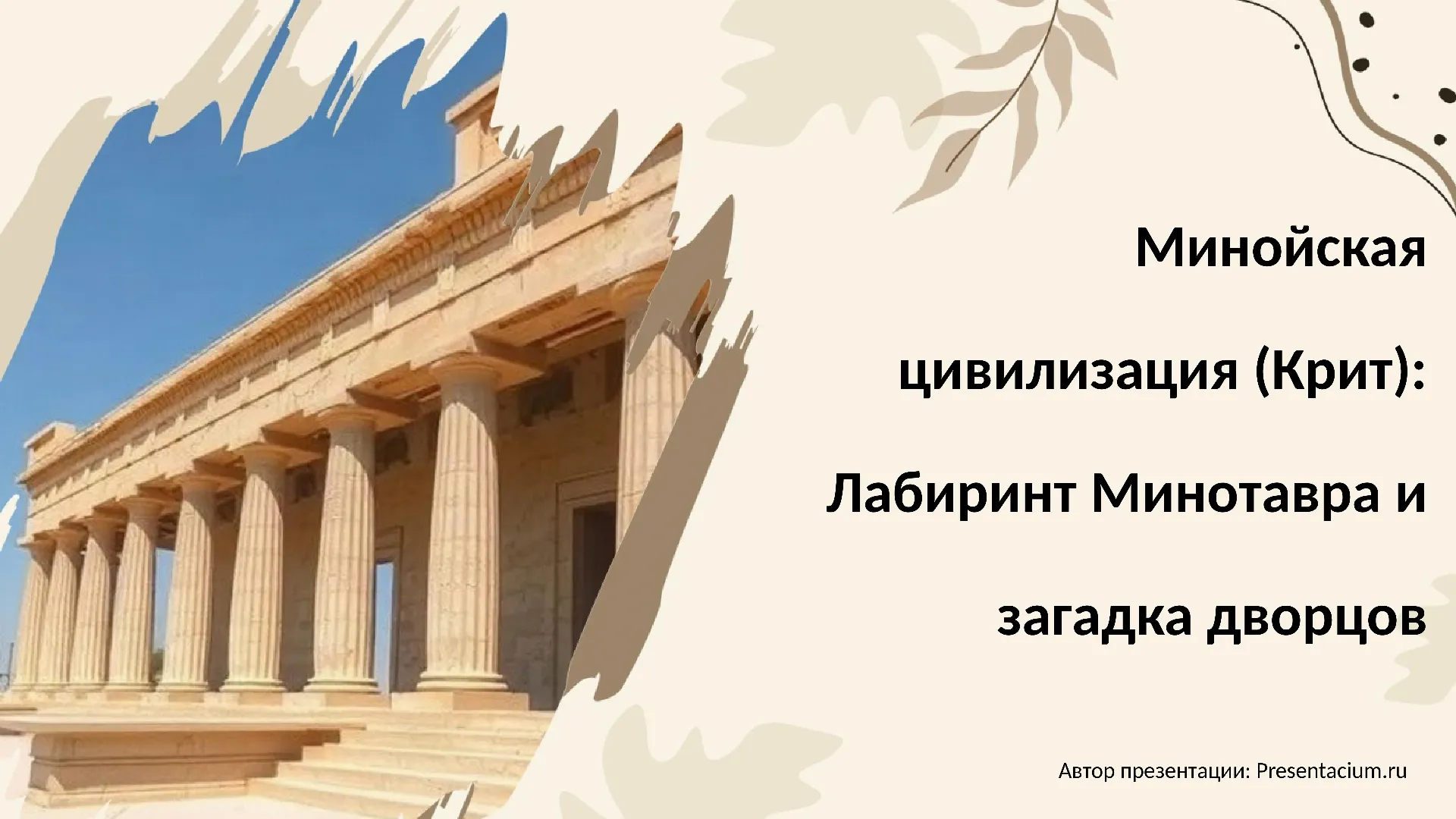 Минойская цивилизация (Крит): Лабиринт Минотавра и загадка дворцов

Автор презентации: Presentacium.ru